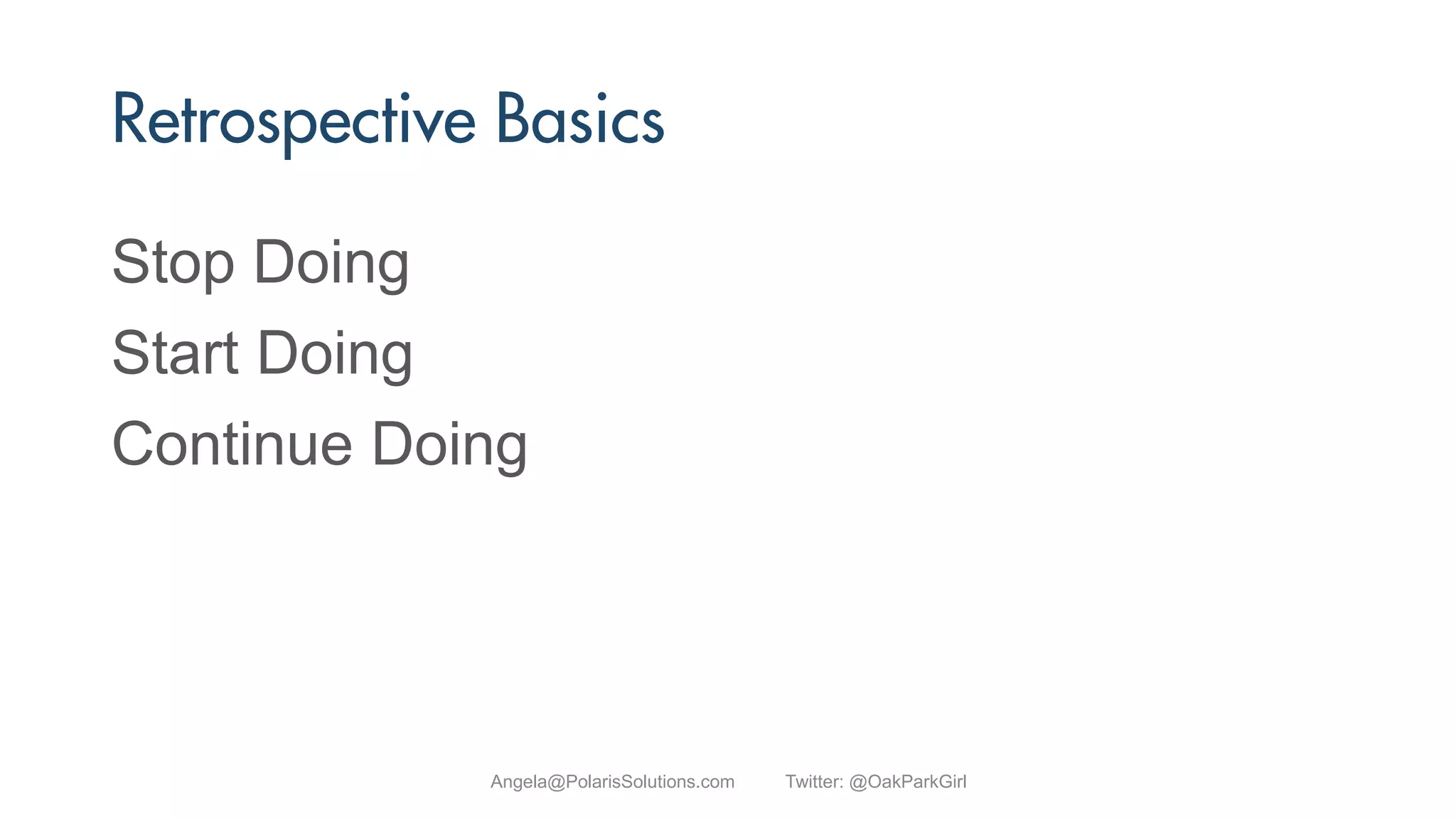 Retrospective Basics

Stop Doing

Start Doing

Continue Doing

Angela@PolarisSolutions.com Twitter: @OakParkGirl